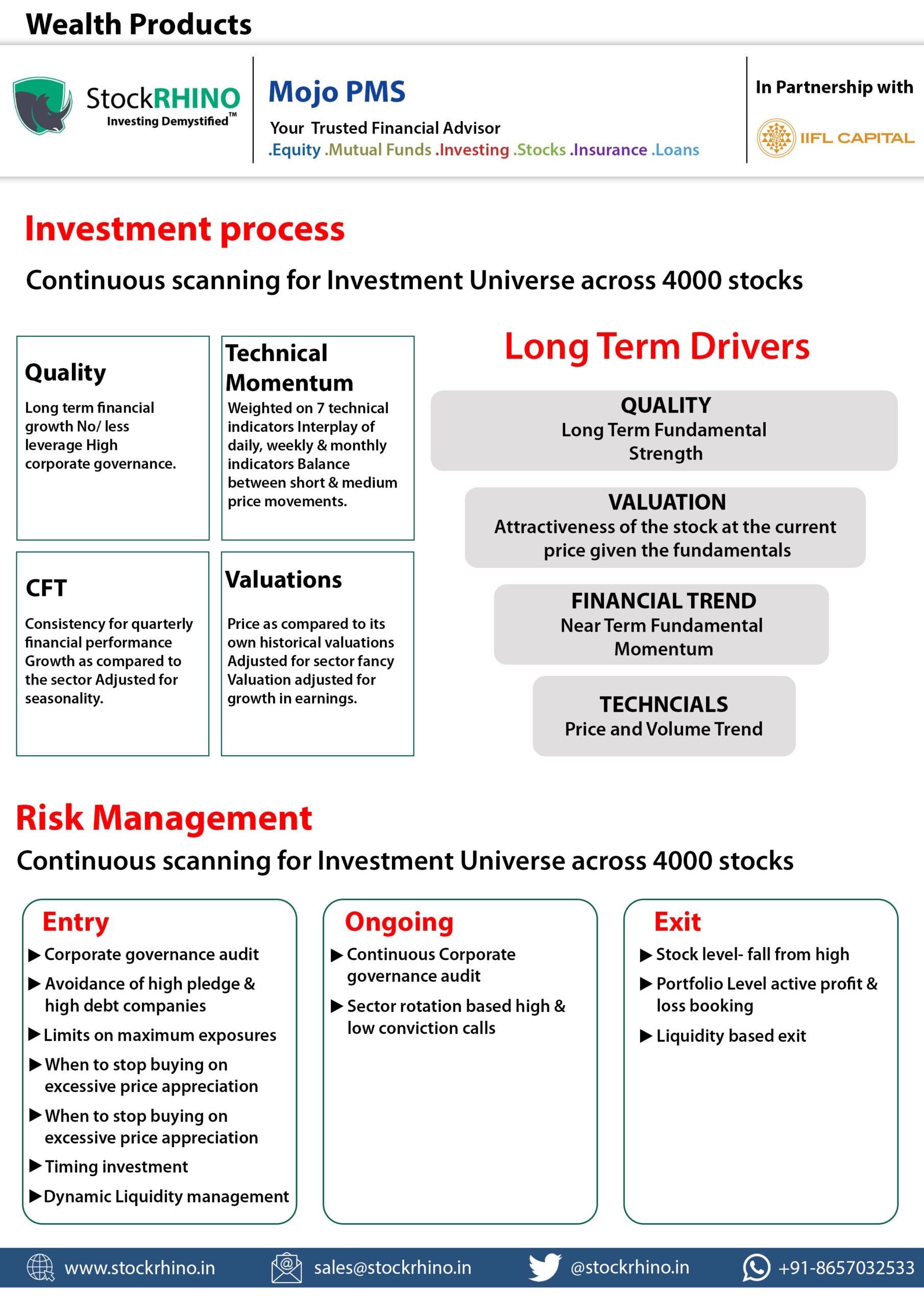 Wealth Products

StockRHINO
Investing Demystified™

Mojo PMS
Your Trusted Financial Advisor
.Equity .Mutual Funds .Investing .Stocks .Insurance .Loans

In Partnership with
IIFL CAPITAL

Investment process

Continuous scanning for Investment Universe across 4000 stocks

Quality
Long term financial growth No/ less leverage High corporate governance.

Technical Momentum
Weighted on 7 technical indicators Interplay of daily, weekly & monthly indicators Balance between short & medium price movements.

CFT
Consistency for quarterly financial performance Growth as compared to the sector Adjusted for seasonality.

Valuations
Price as compared to its own historical valuations Adjusted for sector fancy Valuation adjusted for growth in earnings.

Long Term Drivers

QUALITY
Long Term Fundamental Strength

VALUATION
Attractiveness of the stock at the current price given the fundamentals

FINANCIAL TREND
Near Term Fundamental Momentum

TECHNCIALS
Price and Volume Trend

Risk Management

Continuous scanning for Investment Universe across 4000 stocks

Entry
▶ Corporate governance audit
▶ Avoidance of high pledge & high debt companies
▶ Limits on maximum exposures
▶ When to stop buying on excessive price appreciation
▶ When to stop buying on excessive price appreciation
▶ Timing investment
▶ Dynamic Liquidity management

Ongoing
▶ Continuous Corporate governance audit
▶ Sector rotation based high & low conviction calls

Exit
▶ Stock level- fall from high
▶ Portfolio Level active profit & loss booking
▶ Liquidity based exit

www.stockrhino.in
sales@stockrhino.in
@stockrhino.in
+91-8657032533